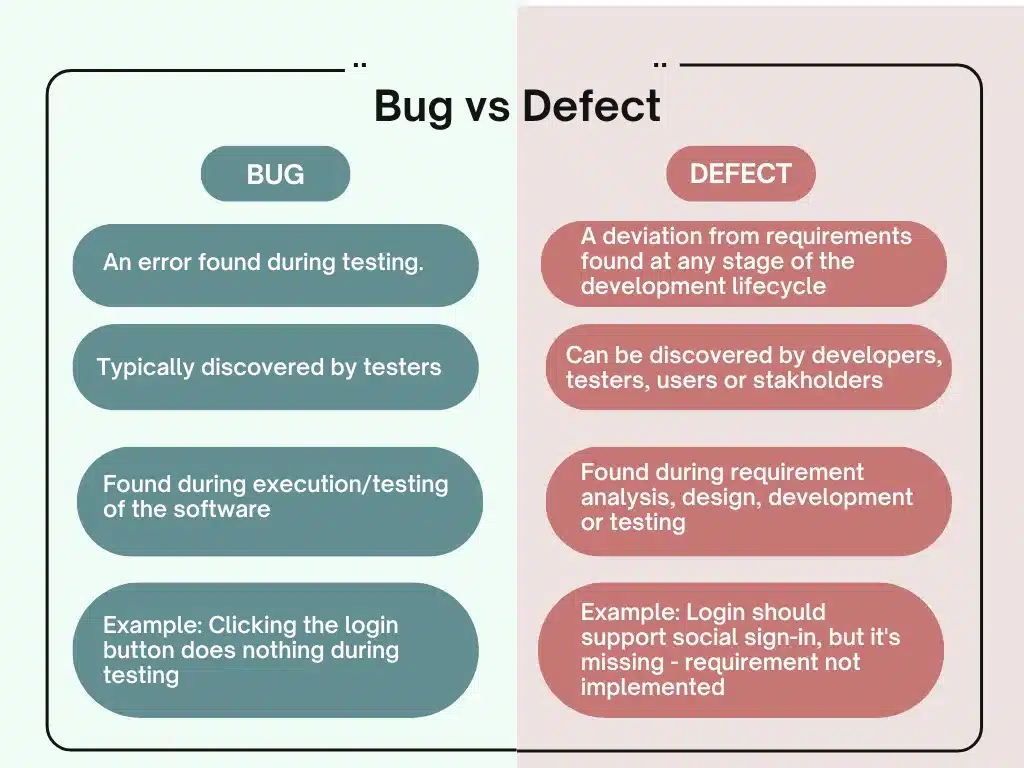 Bug vs Defect

BUG

An error found during testing.

Typically discovered by testers

Found during execution/testing of the software

Example: Clicking the login button does nothing during testing

DEFECT

A deviation from requirements found at any stage of the development lifecycle

Can be discovered by developers, testers, users or stakholders

Found during requirement analysis, design, development or testing

Example: Login should support social sign-in, but it's missing - requirement not implemented